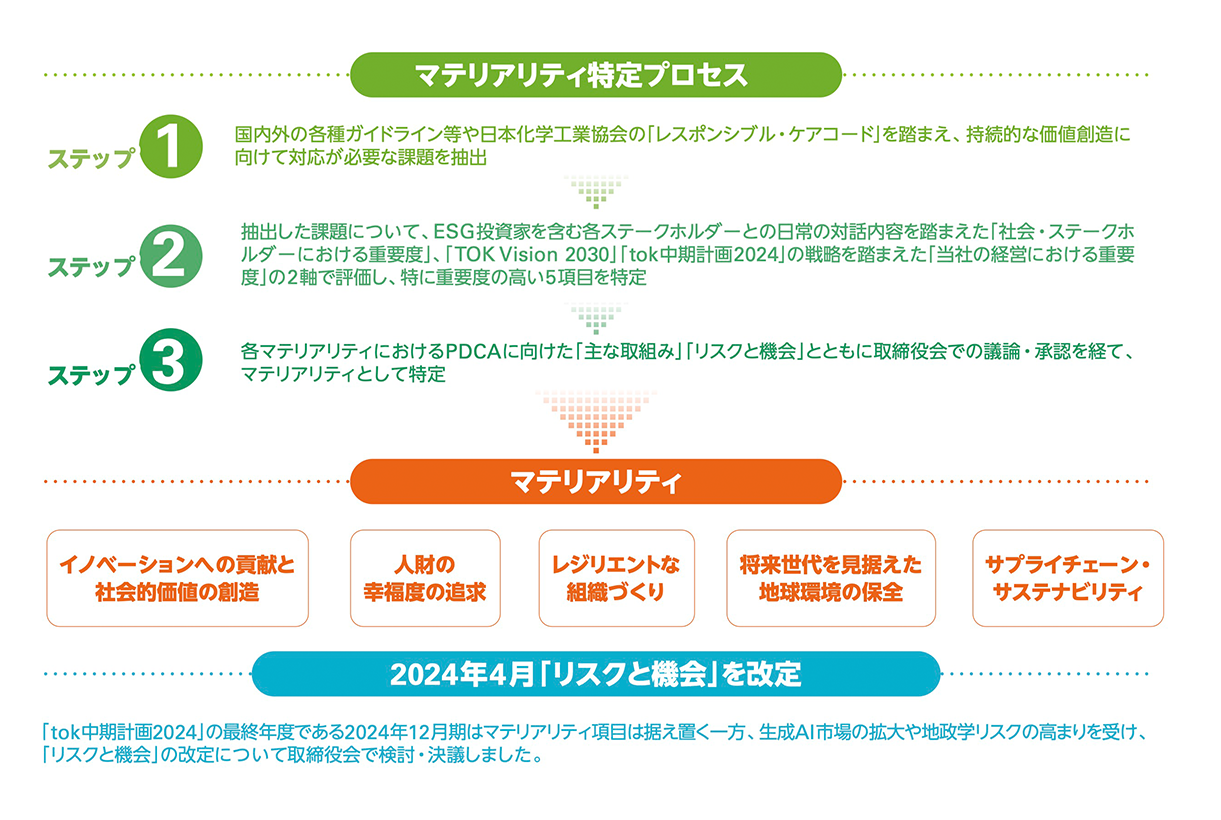 マテリアリティ特定プロセス

ステップ 1
国内外の各種ガイドライン等や日本化学工業協会の「レスポンシブル・ケアコード」を踏まえ、持続的な価値創造に向けて対応が必要な課題を抽出

ステップ 2
抽出した課題について、ESG投資家を含む各ステークホルダーとの日常の対話内容を踏まえた「社会・ステークホルダーにおける重要度」、「TOK Vision 2030」「tok中期計画2024」の戦略を踏まえた「当社の経営における重要度」の2軸で評価し、特に重要度の高い5項目を特定

ステップ 3
各マテリアリティにおけるPDCAに向けた「主な取組み」「リスクと機会」とともに取締役会での議論・承認を経て、マテリアリティとして特定

マテリアリティ

イノベーションへの貢献と社会的価値の創造

人財の幸福度の追求

レジリエントな組織づくり

将来世代を見据えた地球環境の保全

サプライチェーン・サステナビリティ

2024年4月「リスクと機会」を改定

「tok中期計画2024」の最終年度である2024年12月期はマテリアリティ項目は据え置く一方、生成AI市場の拡大や地政学リスクの高まりを受け、「リスクと機会」の改定について取締役会で検討・決議しました。